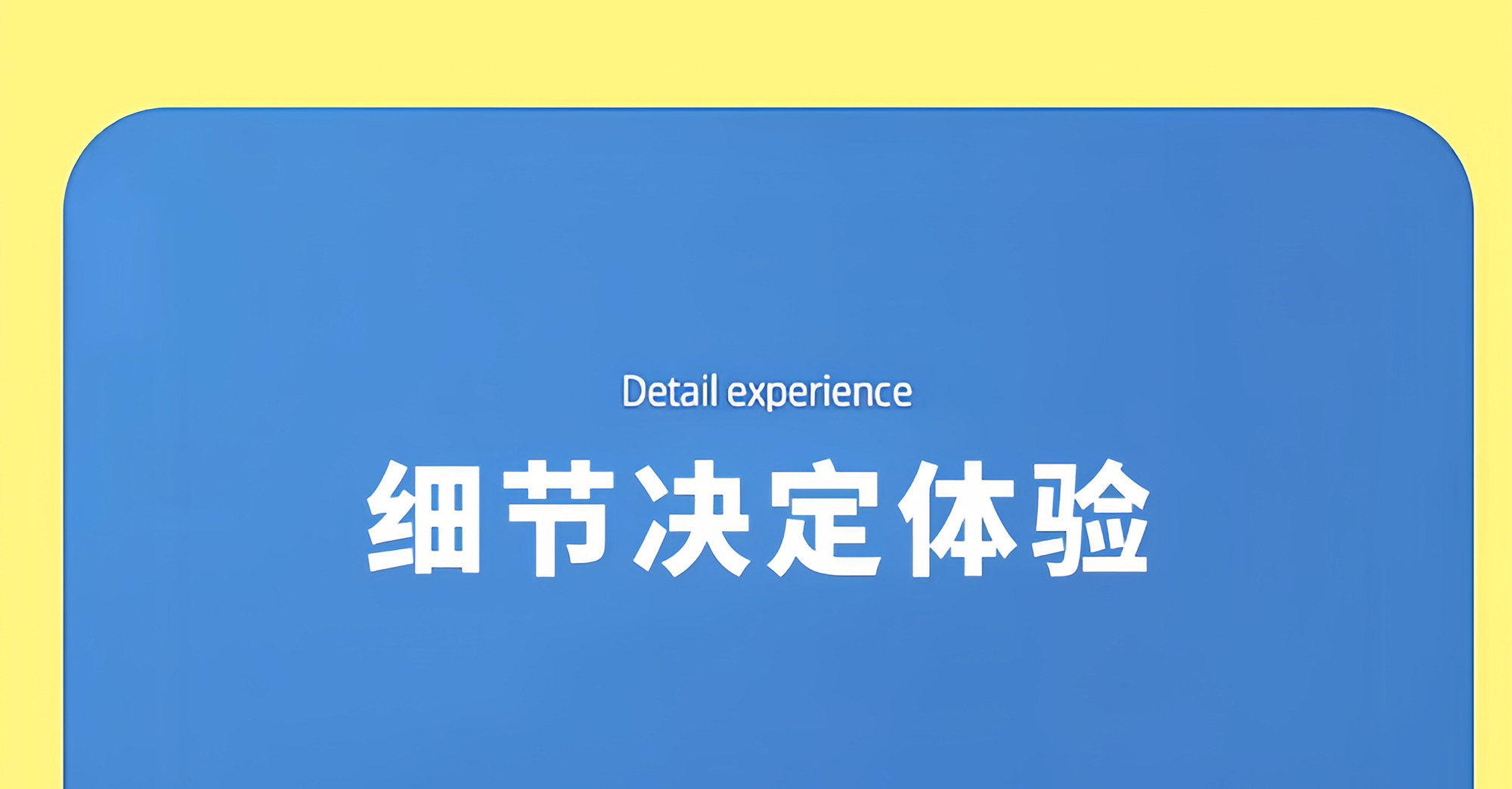 Detail experience

细节决定体验